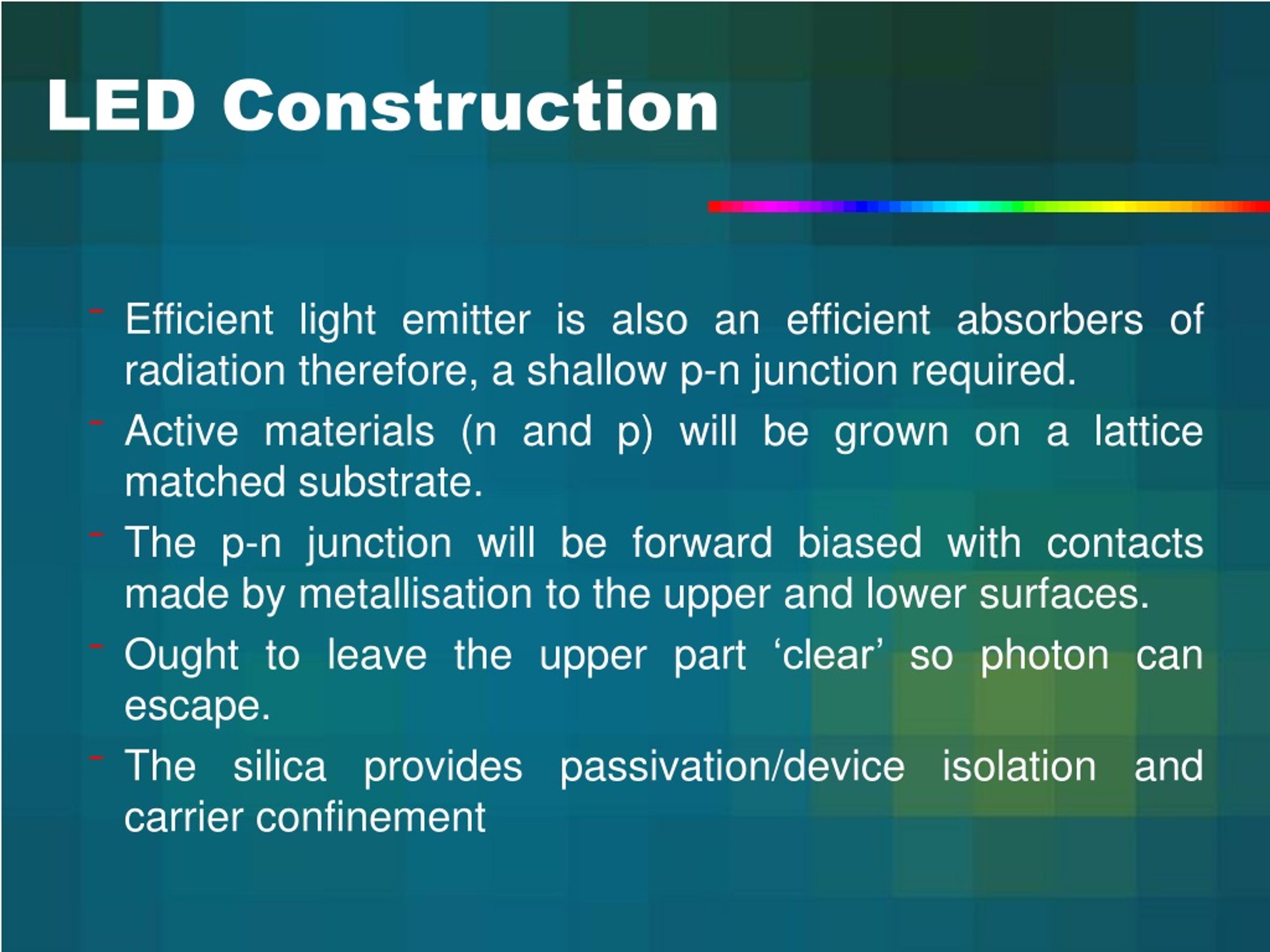 LED Construction

- Efficient light emitter is also an efficient absorbers of radiation therefore, a shallow p-n junction required.
- Active materials (n and p) will be grown on a lattice matched substrate.
- The p-n junction will be forward biased with contacts made by metallisation to the upper and lower surfaces.
- Ought to leave the upper part ‘clear’ so photon can escape.
- The silica provides passivation/device isolation and carrier confinement